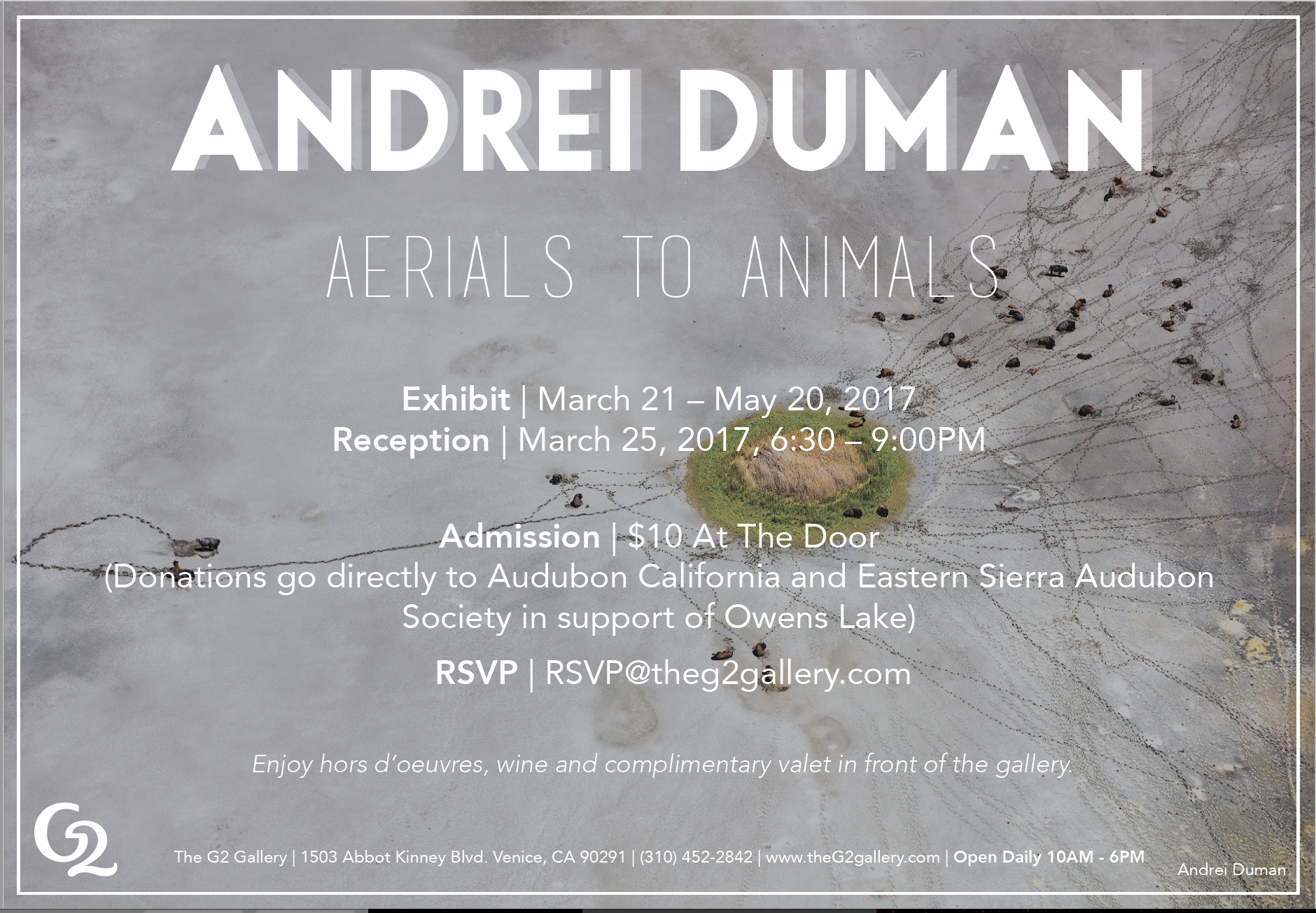 ANDREI DUMAN

AERIALS TO ANIMALS

Exhibit | March 21 – May 20, 2017
Reception | March 25, 2017, 6:30 – 9:00PM

Admission | $10 At The Door
(Donations go directly to Audubon California and Eastern Sierra Audubon Society in support of Owens Lake)

RSVP | RSVP@theg2gallery.com

Enjoy hors d'oeuvres, wine and complimentary valet in front of the gallery.

G2

The G2 Gallery | 1503 Abbot Kinney Blvd. Venice, CA 90291 | (310) 452-2842 | www.theG2gallery.com | Open Daily 10AM - 6PM

Andrei Duman